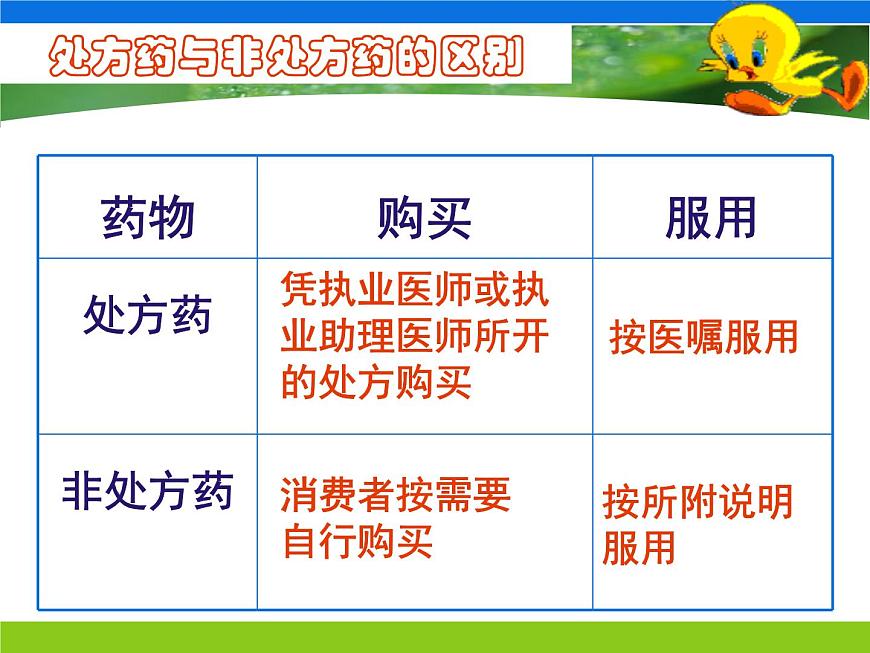 处方药与非处方药的区别

| 药物 | 购买 | 服用 |
|---|---|---|
| 处方药 | 凭执业医师或执业助理医师所开的处方购买 | 按医嘱服用 |
| 非处方药 | 消费者按需要自行购买 | 按所附说明服用 |